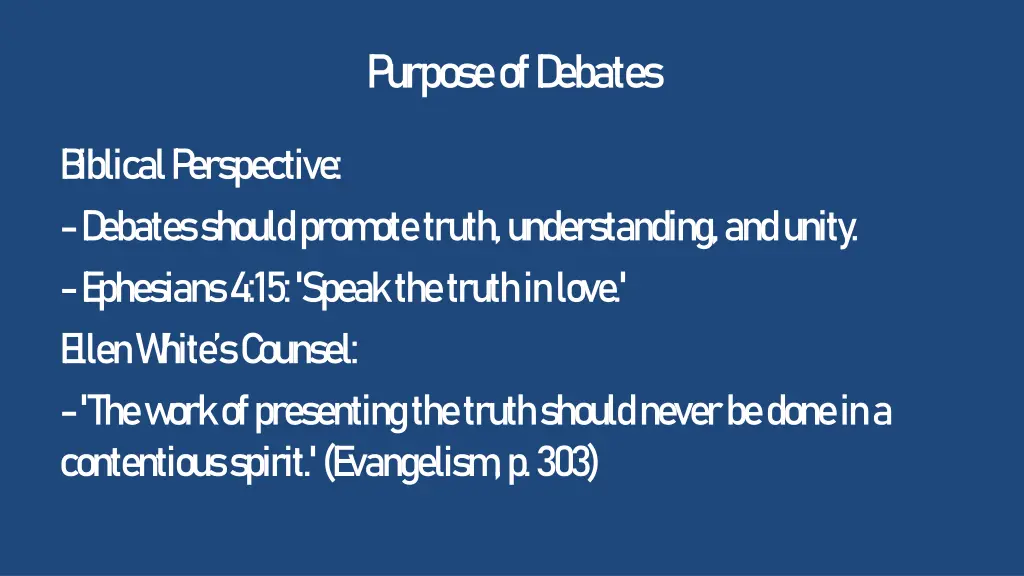 Purpose of Debates

Biblical Perspective:

- Debates should promote truth, understanding, and unity.

- Ephesians 4:15: 'Speak the truth in love.'

Ellen White's Counsel:

- 'The work of presenting the truth should never be done in a contentious spirit.' (Evangelism, p. 303)